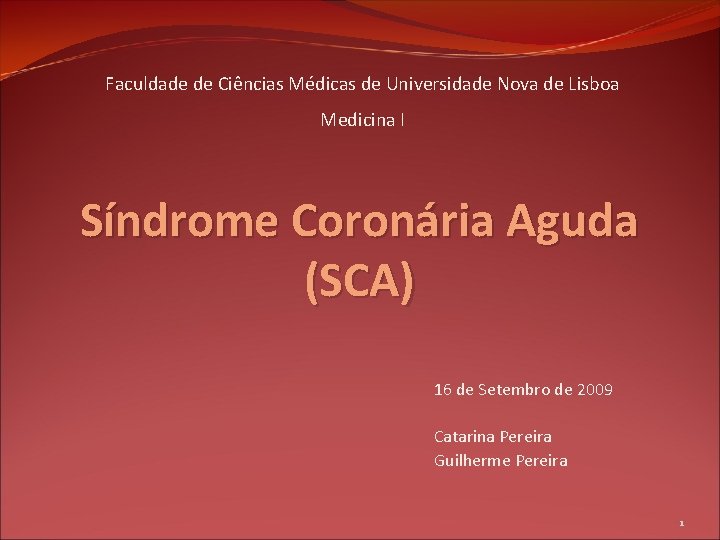 Faculdade de Ciências Médicas de Universidade Nova de Lisboa

Medicina I

Síndrome Coronária Aguda (SCA)

16 de Setembro de 2009

Catarina Pereira
Guilherme Pereira

1